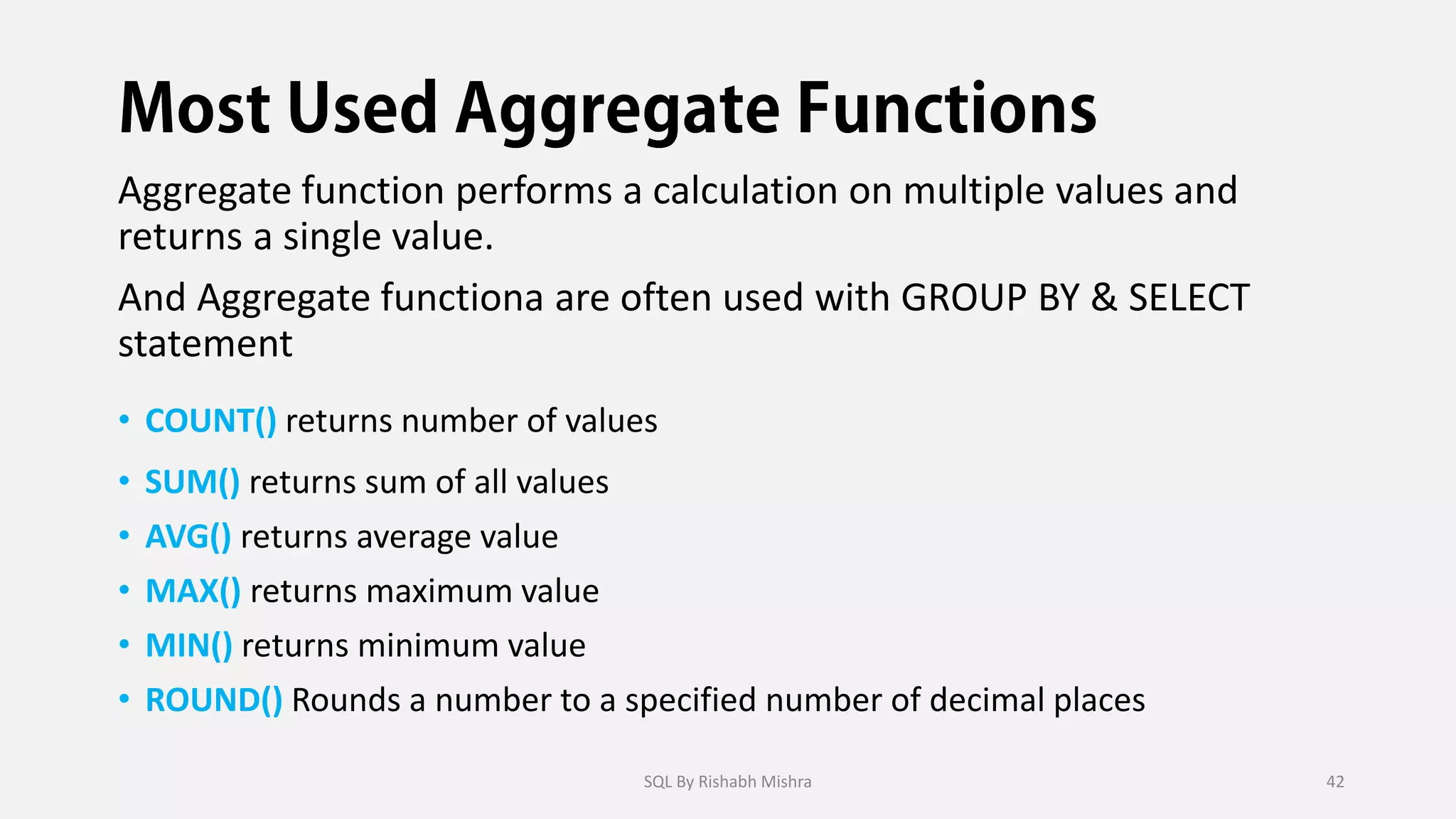 Most Used Aggregate Functions

Aggregate function performs a calculation on multiple values and returns a single value.

And Aggregate functiona are often used with GROUP BY & SELECT statement

• COUNT() returns number of values
• SUM() returns sum of all values
• AVG() returns average value
• MAX() returns maximum value
• MIN() returns minimum value
• ROUND() Rounds a number to a specified number of decimal places

SQL By Rishabh Mishra

42